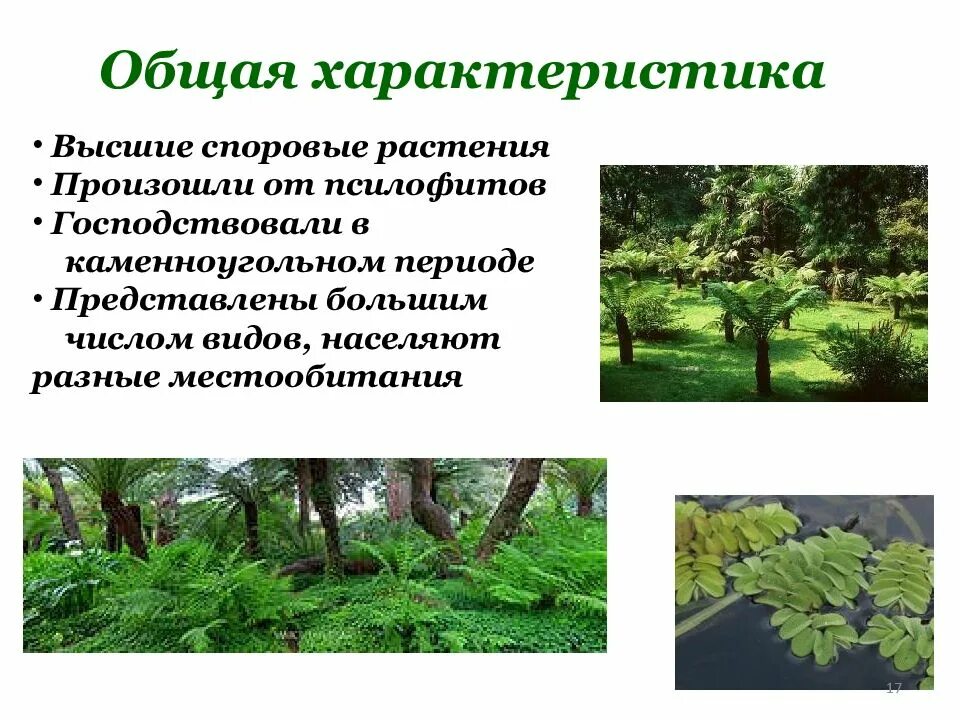 Общая характеристика

• Высшие споровые растения
• Произошли от псилофитов
• Господствовали в каменноугольном периоде
• Представлены большим числом видов, населяют разные местообитания

17